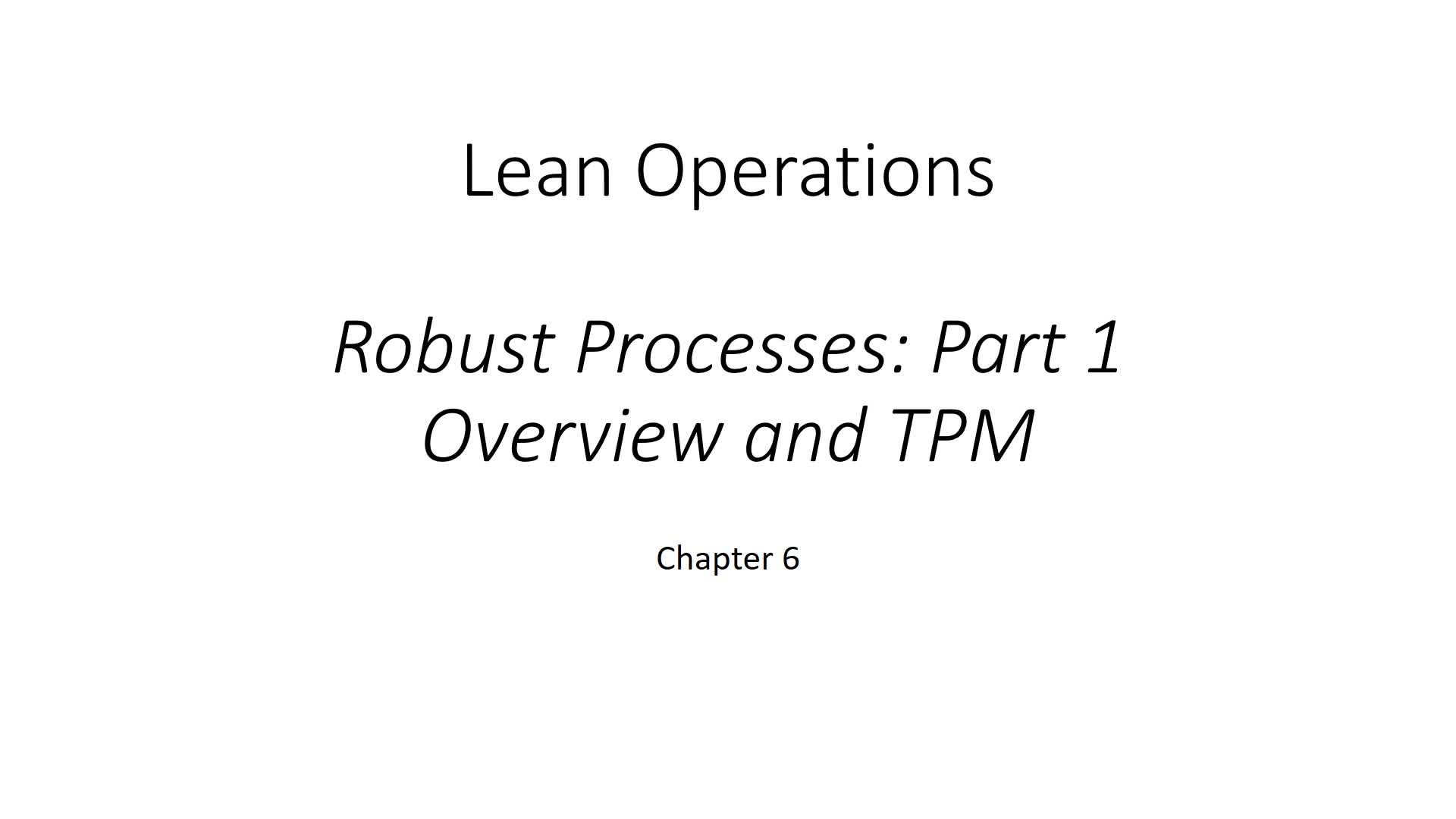 Lean Operations

Robust Processes: Part 1
Overview and TPM

Chapter 6